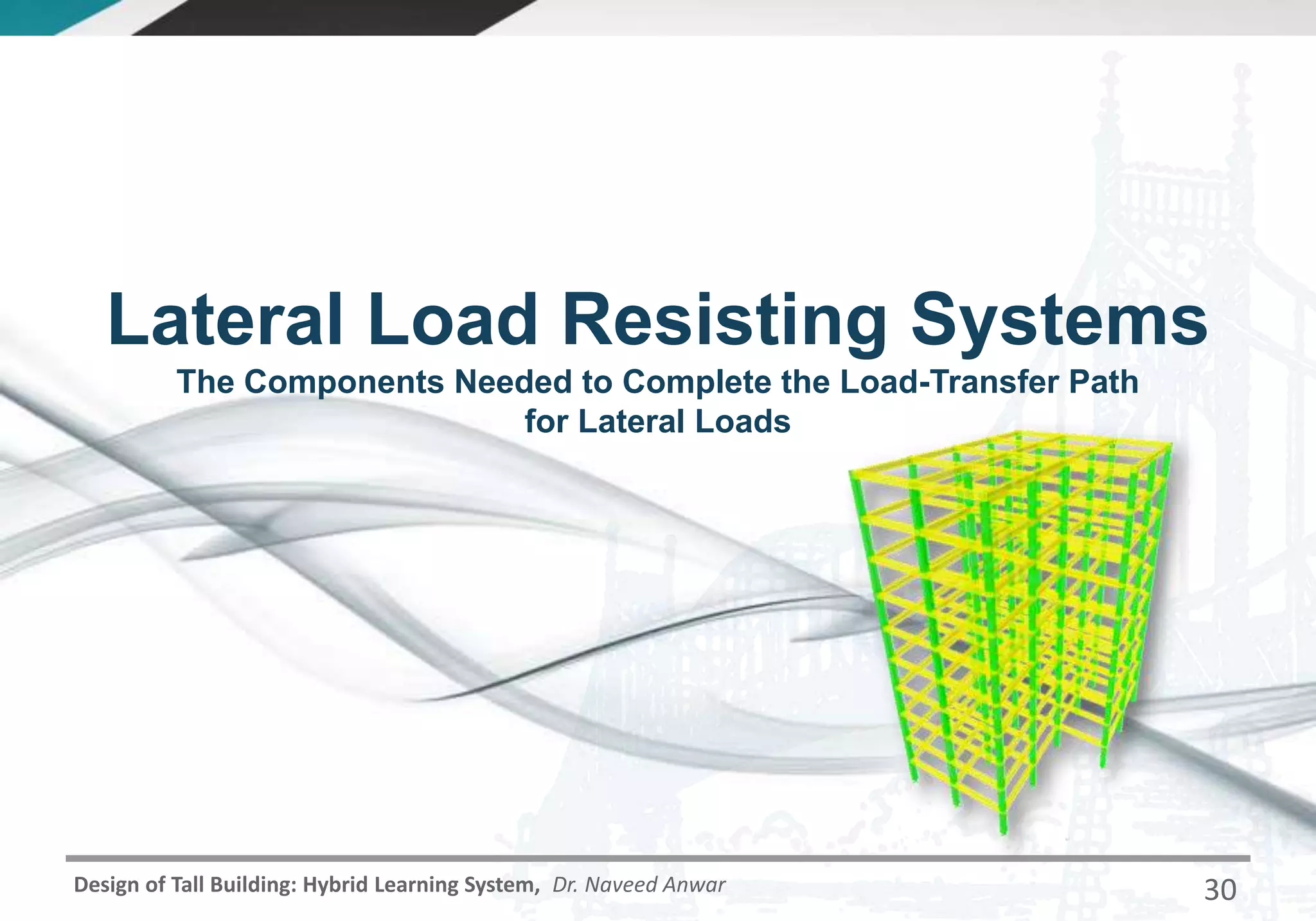 Lateral Load Resisting Systems

The Components Needed to Complete the Load-Transfer Path for Lateral Loads

Design of Tall Building: Hybrid Learning System, Dr. Naveed Anwar

30